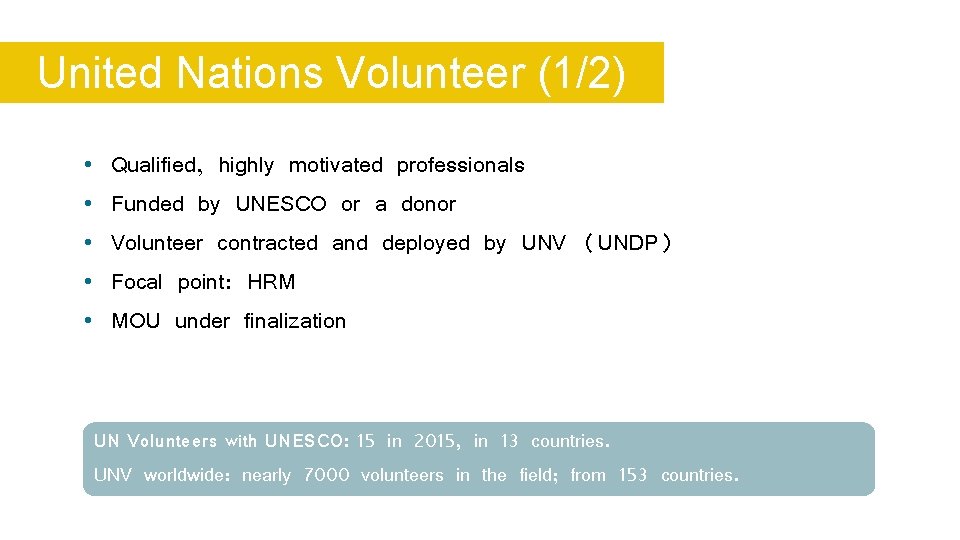 United Nations Volunteer (1/2)

• Qualified, highly motivated professionals
• Funded by UNESCO or a donor
• Volunteer contracted and deployed by UNV （UNDP）
• Focal point: HRM
• MOU under finalization

UN Volunteers with UNESCO: 15 in 2015, in 13 countries.
UNV worldwide: nearly 7000 volunteers in the field; from 153 countries.